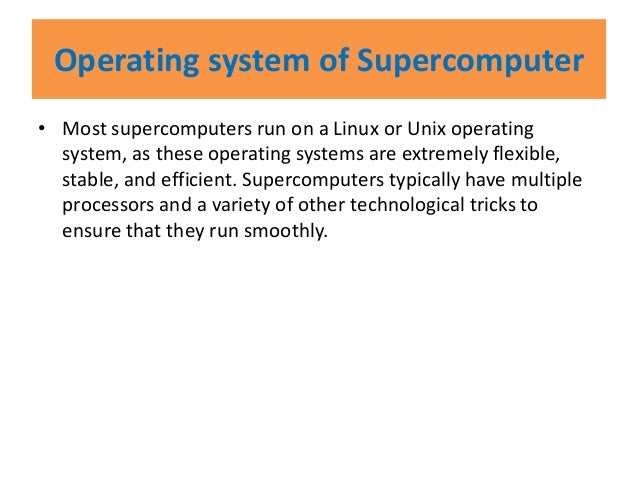 Operating system of Supercomputer

• Most supercomputers run on a Linux or Unix operating system, as these operating systems are extremely flexible, stable, and efficient. Supercomputers typically have multiple processors and a variety of other technological tricks to ensure that they run smoothly.